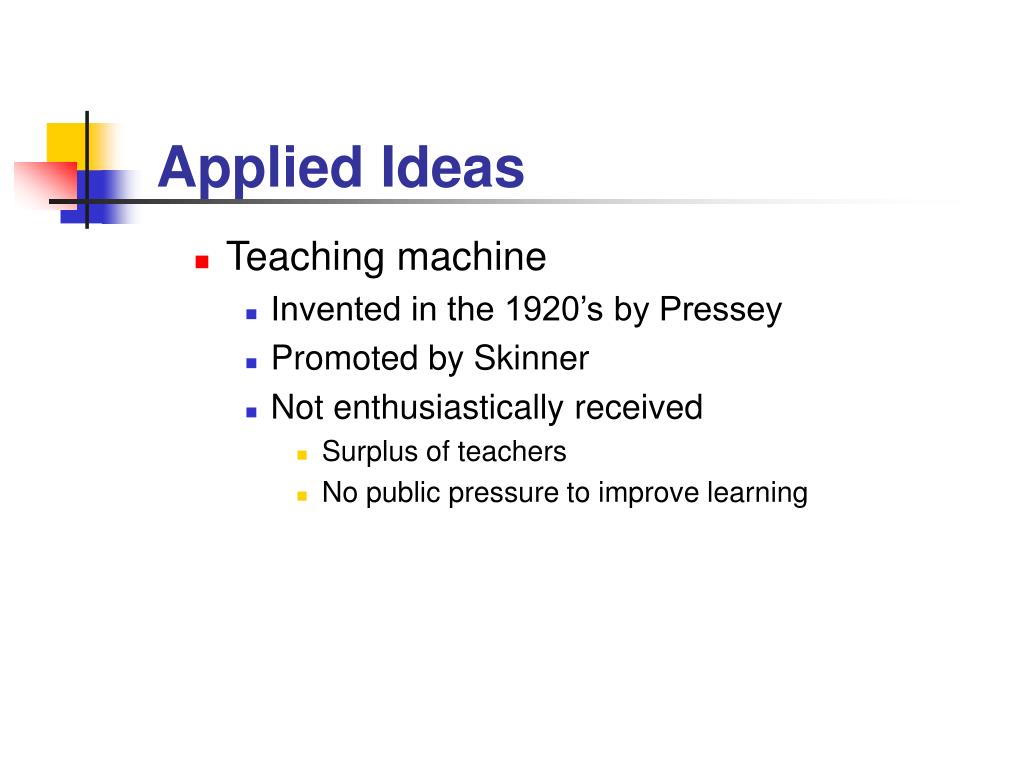 Applied Ideas

- Teaching machine
  - Invented in the 1920’s by Pressey
  - Promoted by Skinner
  - Not enthusiastically received
    - Surplus of teachers
    - No public pressure to improve learning